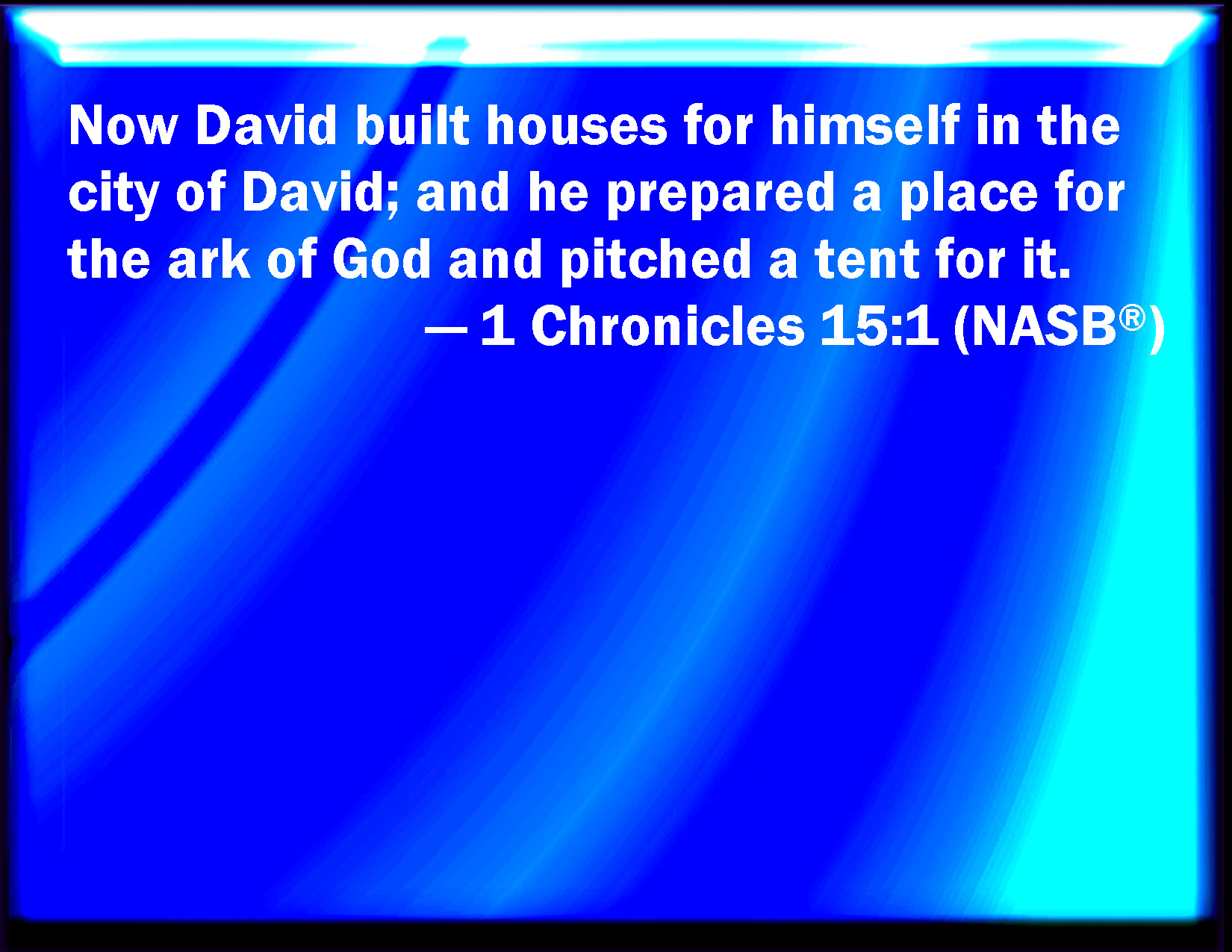 Now David built houses for himself in the city of David; and he prepared a place for the ark of God and pitched a tent for it.

— 1 Chronicles 15:1 (NASB®)